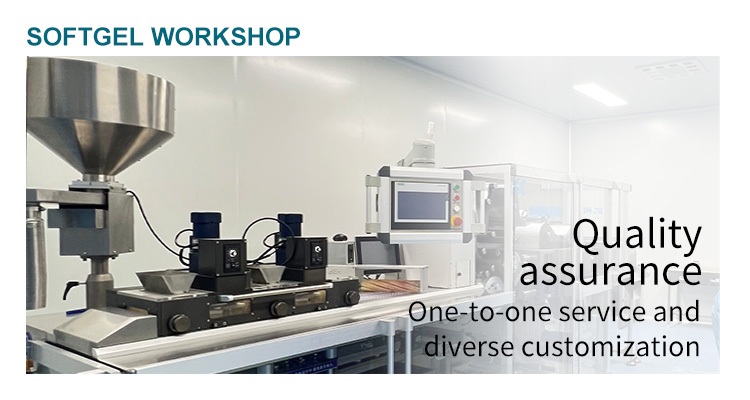 SOFTGEL WORKSHOP

Quality assurance

One-to-one service and diverse customization